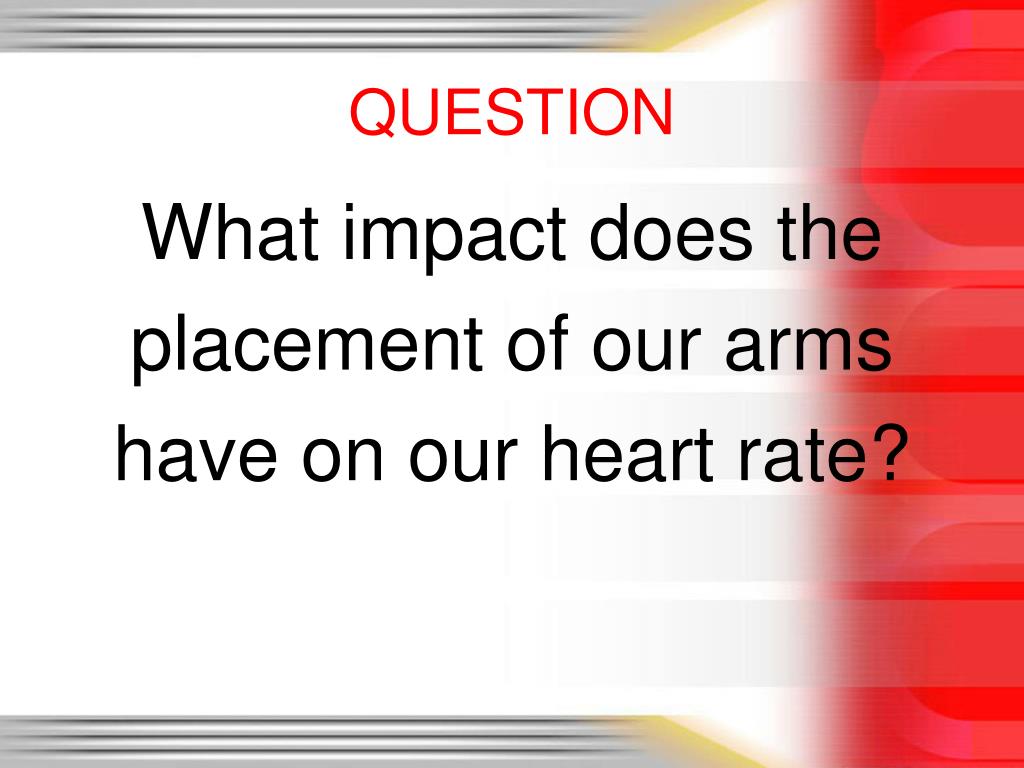 QUESTION

What impact does the placement of our arms have on our heart rate?